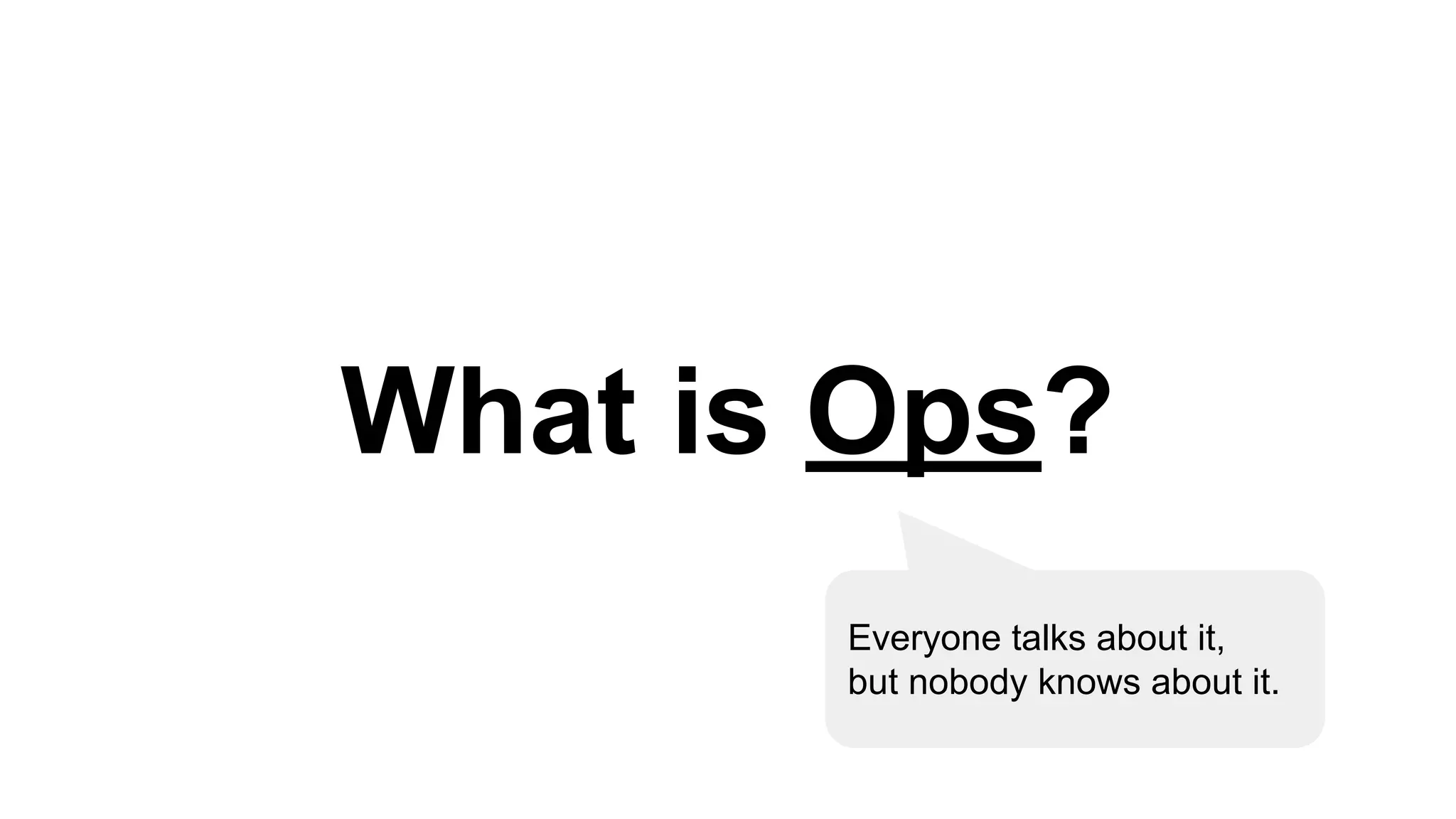 What is Ops?

Everyone talks about it, but nobody knows about it.